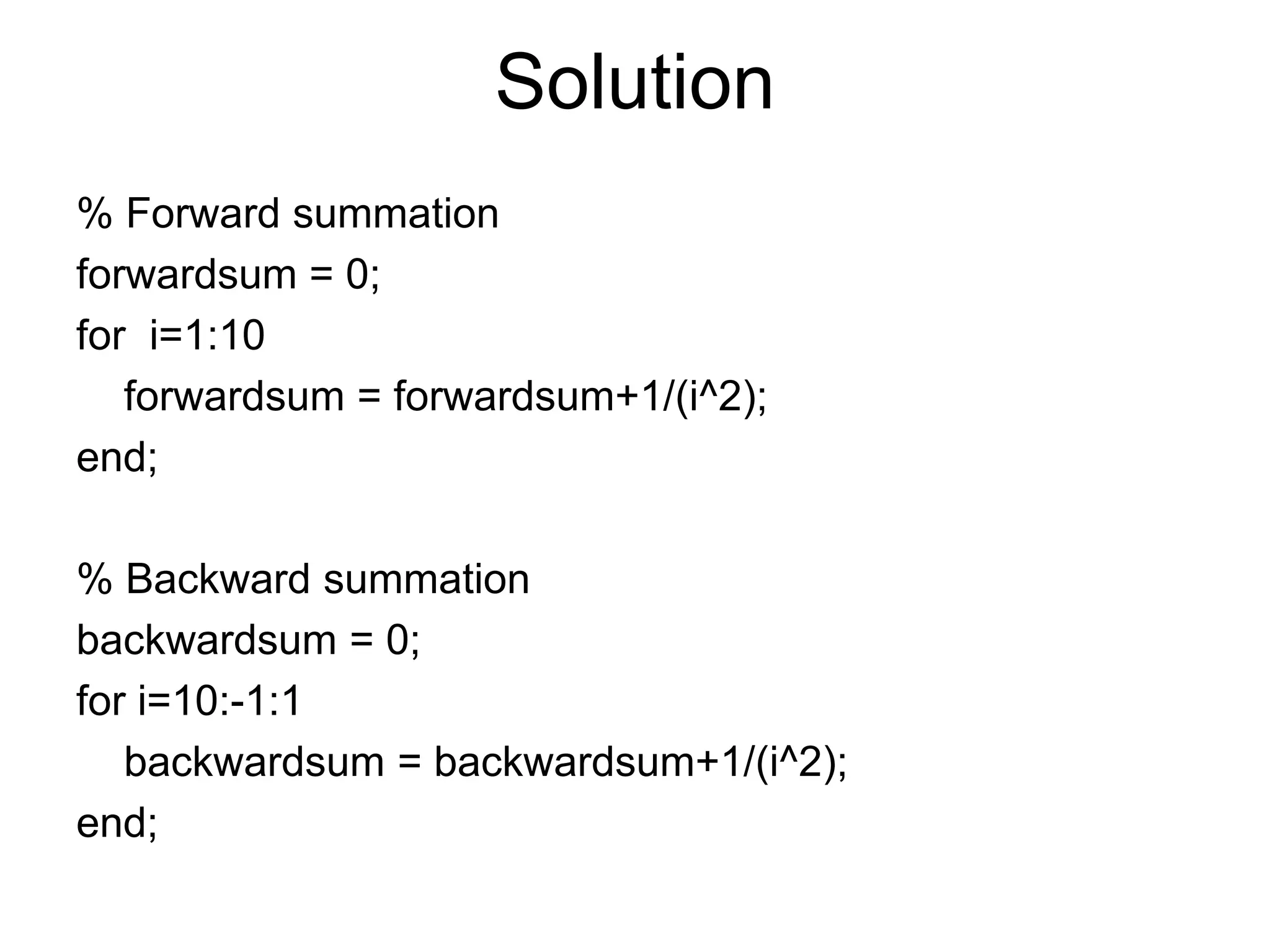 Solution

% Forward summation
forwardsum = 0;
for  i=1:10
    forwardsum = forwardsum+1/(i^2);
end;

% Backward summation
backwardsum = 0;
for i=10:-1:1
    backwardsum = backwardsum+1/(i^2);
end;